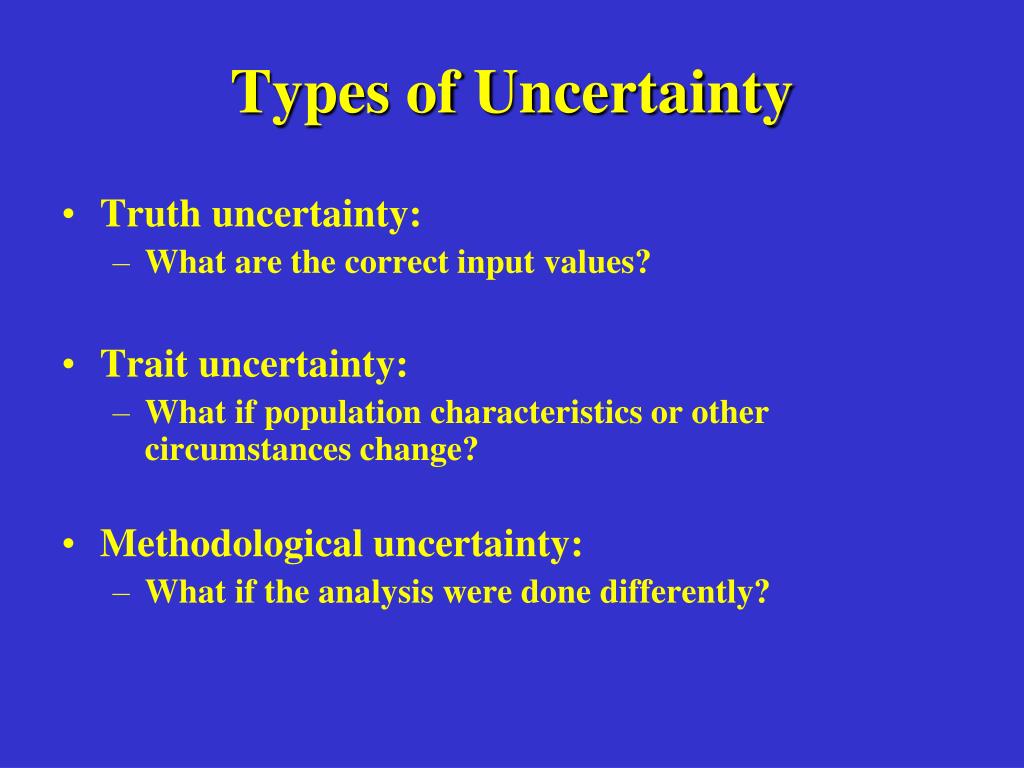 Types of Uncertainty

• Truth uncertainty:
– What are the correct input values?

• Trait uncertainty:
– What if population characteristics or other circumstances change?

• Methodological uncertainty:
– What if the analysis were done differently?